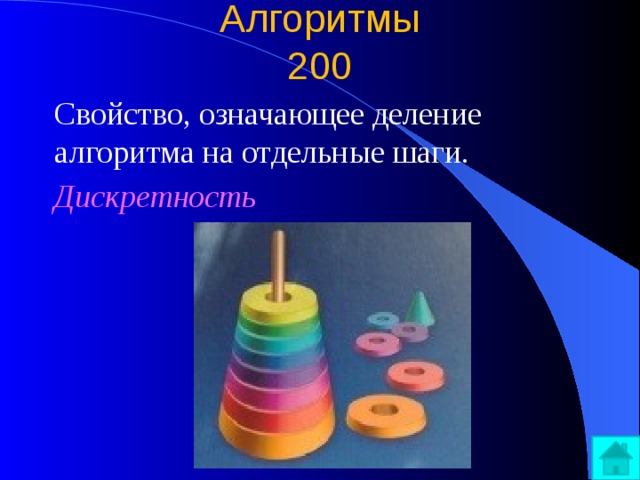 Алгоритмы
200

Свойство, означающее деление алгоритма на отдельные шаги.

Дискретность